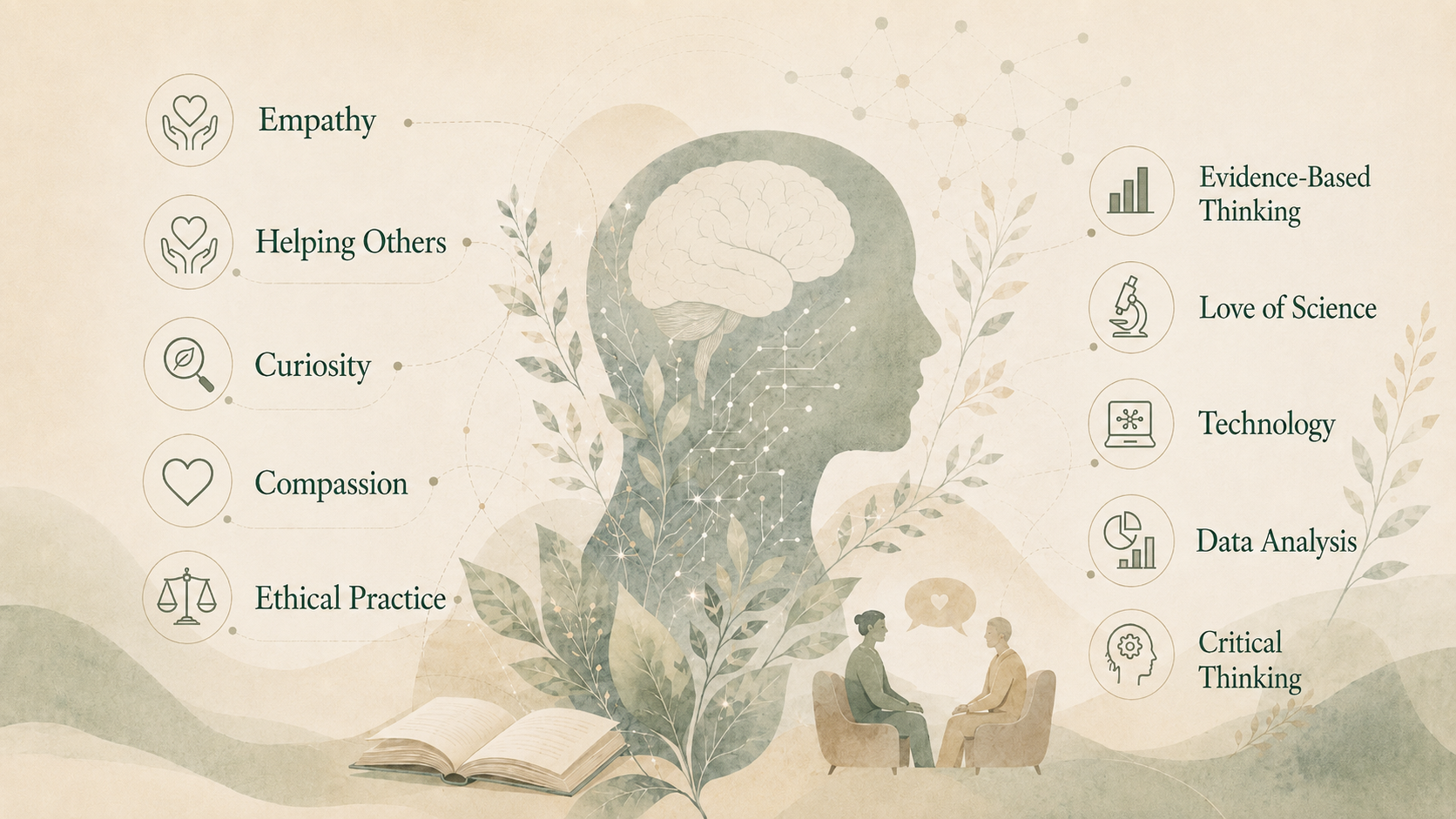 Empathy

Helping Others

Curiosity

Compassion

Ethical Practice

Evidence-Based Thinking

Love of Science

Technology

Data Analysis

Critical Thinking